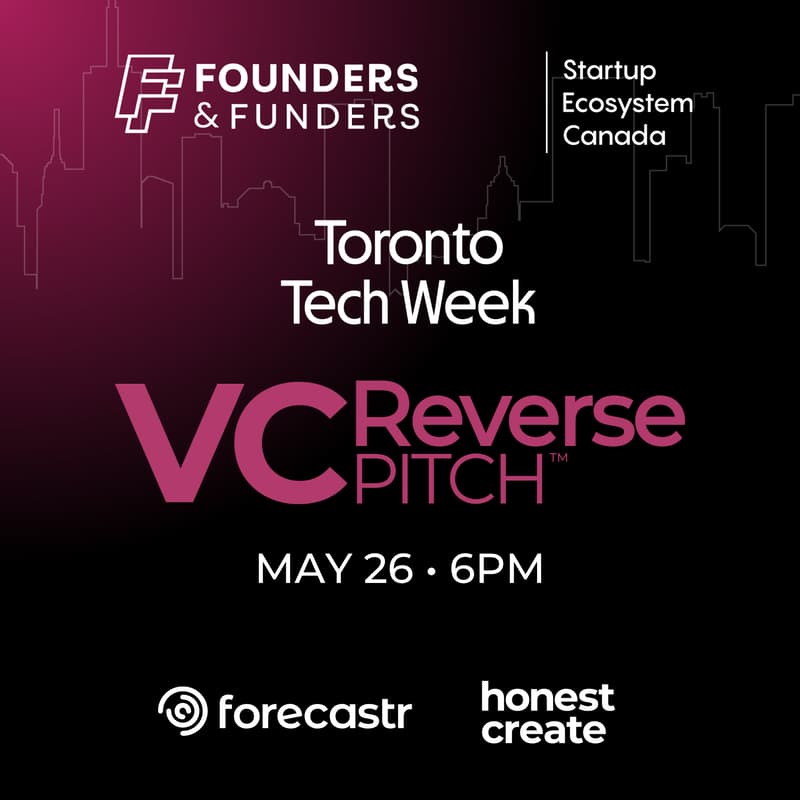 FF FOUNDERS & FUNDERS

Startup Ecosystem Canada

Toronto Tech Week

VC Reverse PITCH™

MAY 26 • 6PM

forecastr

honest create